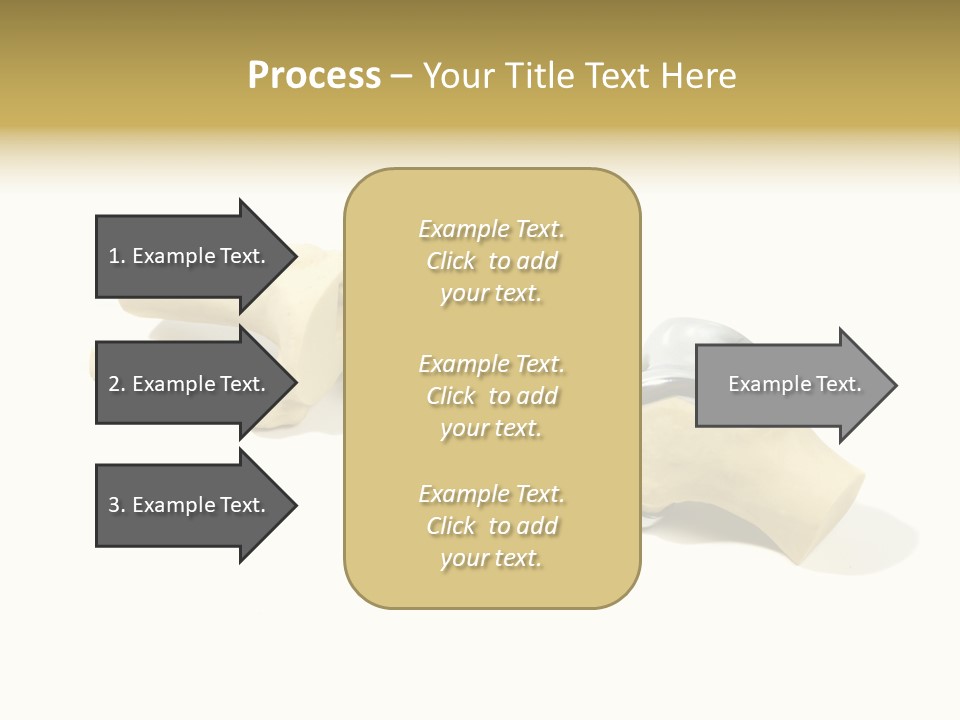 Process – Your Title Text Here

1. Example Text.

2. Example Text.

3. Example Text.

Example Text. Click to add your text.

Example Text. Click to add your text.

Example Text. Click to add your text.

Example Text.